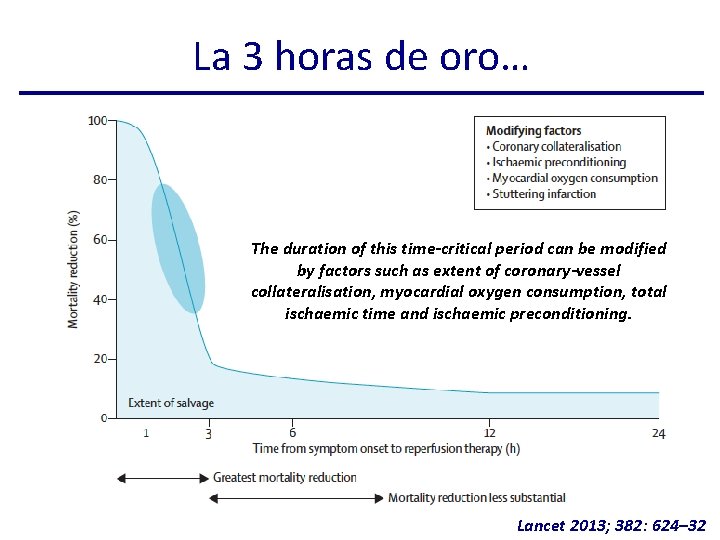 La 3 horas de oro…

Modifying factors
• Coronary collateralisation
• Ischaemic preconditioning
• Myocardial oxygen consumption
• Stuttering infarction

The duration of this time-critical period can be modified by factors such as extent of coronary-vessel collateralisation, myocardial oxygen consumption, total ischaemic time and ischaemic preconditioning.

Mortality reduction (%)

100
80
60
40
20
0

Extent of salvage

1
3
6
12
24

Time from symptom onset to reperfusion therapy (h)

Greatest mortality reduction

Mortality reduction less substantial

Lancet 2013; 382: 624–32